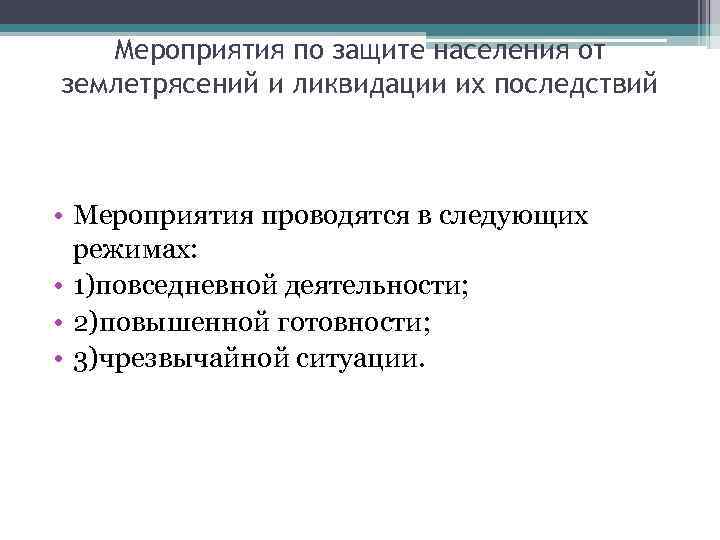 Мероприятия по защите населения от землетрясений и ликвидации их последствий

• Мероприятия проводятся в следующих режимах:
• 1)повседневной деятельности;
• 2)повышенной готовности;
• 3)чрезвычайной ситуации.